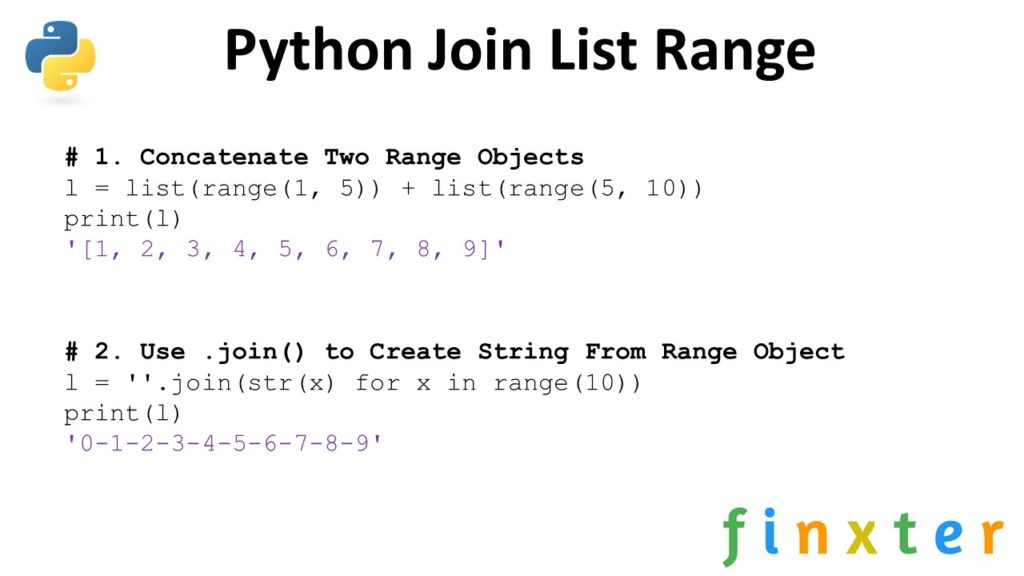 Python Join List Range

# 1. Concatenate Two Range Objects
l = list(range(1, 5)) + list(range(5, 10))
print(l)
'[1, 2, 3, 4, 5, 6, 7, 8, 9]'

# 2. Use .join() to Create String From Range Object
l = ''.join(str(x) for x in range(10))
print(l)
'0-1-2-3-4-5-6-7-8-9'

finxter